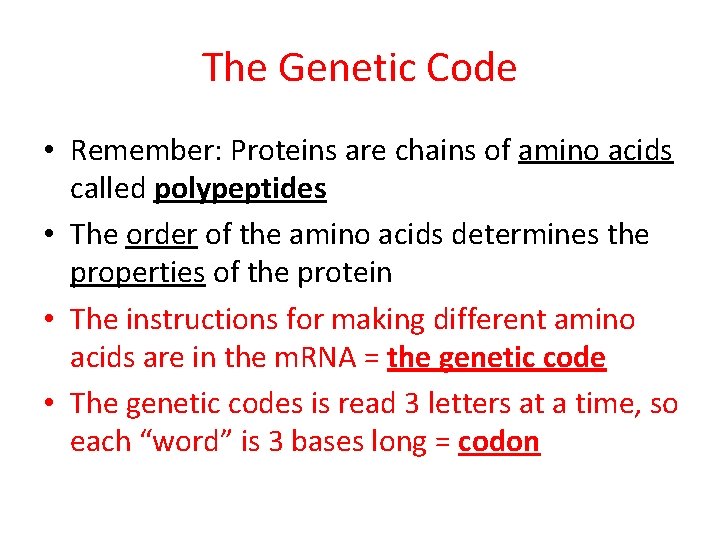 The Genetic Code

• Remember: Proteins are chains of amino acids called polypeptides
• The order of the amino acids determines the properties of the protein
• The instructions for making different amino acids are in the mRNA = the genetic code
• The genetic codes is read 3 letters at a time, so each “word” is 3 bases long = codon